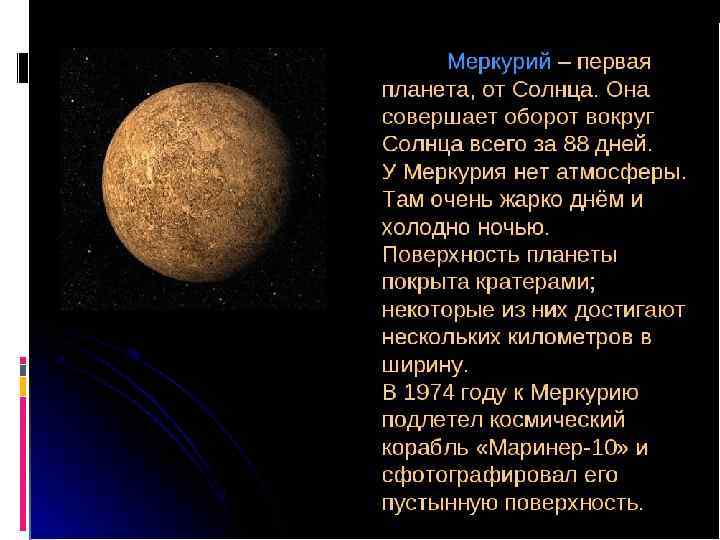 Меркурий – первая планета, от Солнца. Она совершает оборот вокруг Солнца всего за 88 дней.
У Меркурия нет атмосферы. Там очень жарко днём и холодно ночью.
Поверхность планеты покрыта кратерами; некоторые из них достигают нескольких километров в ширину.
В 1974 году к Меркурию подлетел космический корабль «Маринер-10» и сфотографировал его пустынную поверхность.